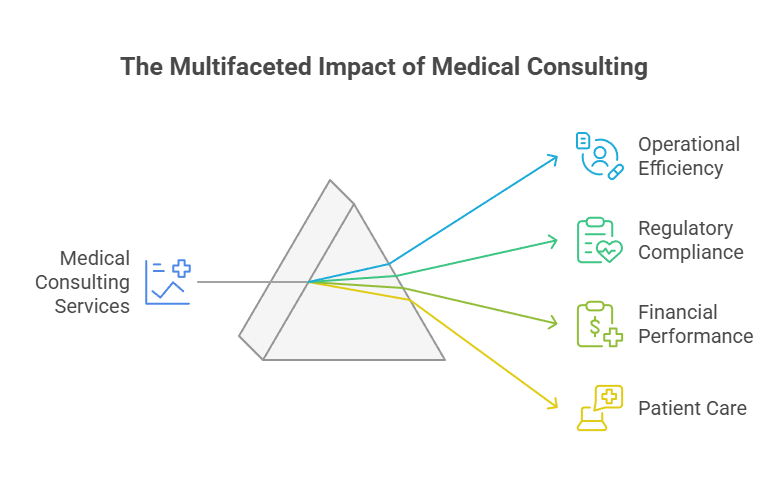 The Multifaceted Impact of Medical Consulting

Medical Consulting Services

Operational Efficiency

Regulatory Compliance

Financial Performance

Patient Care